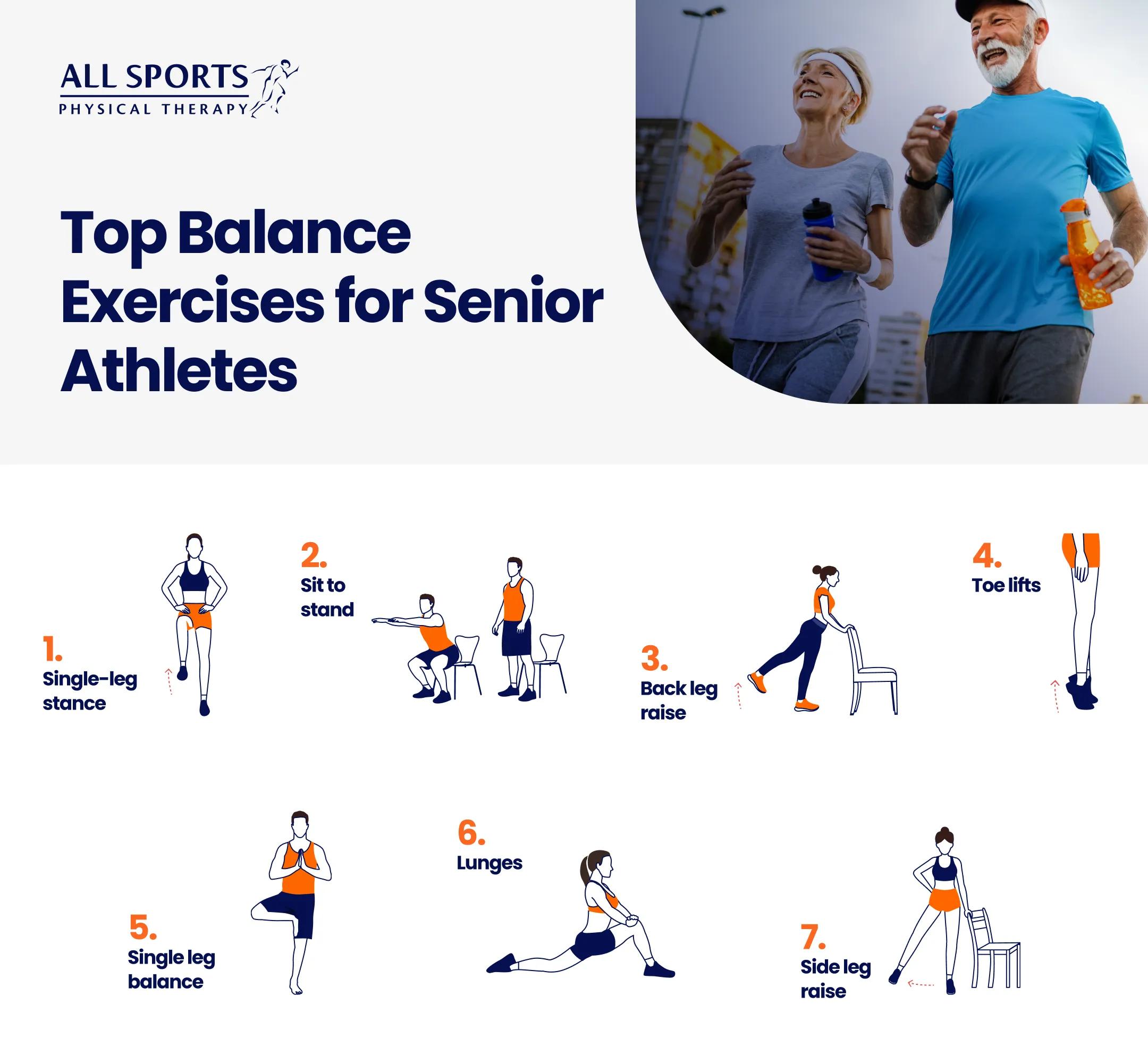 ALL SPORTS
PHYSICAL THERAPY

Top Balance Exercises for Senior Athletes

1.
Single-leg stance

2.
Sit to stand

3.
Back leg raise

4.
Toe lifts

5.
Single leg balance

6.
Lunges

7.
Side leg raise